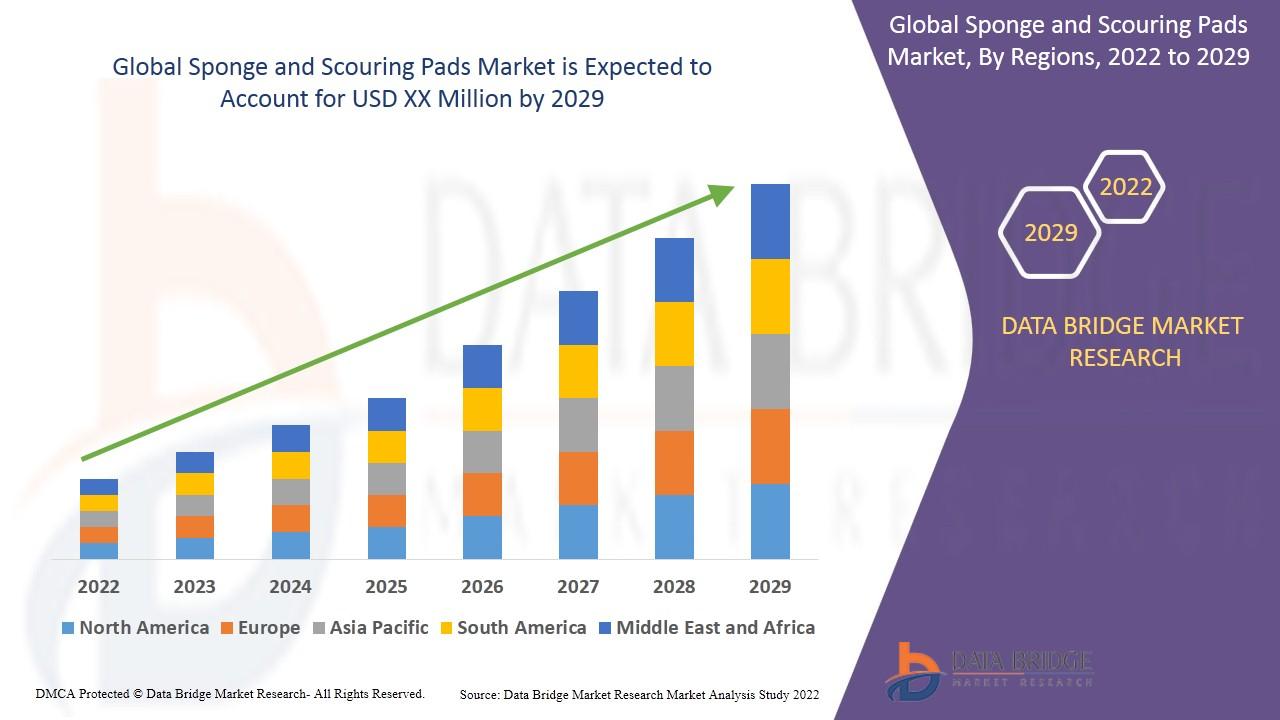 Global Sponge and Scouring Pads Market is Expected to Account for USD XX Million by 2029

2022 2023 2024 2025 2026 2027 2028 2029

North America Europe Asia Pacific South America Middle East and Africa

Global Sponge and Scouring Pads Market, By Regions, 2022 to 2029

2022
2029

DATA BRIDGE MARKET RESEARCH

DATA BRIDGE
MARKET RESEARCH

DMCA Protected © Data Bridge Market Research- All Rights Reserved.

Source: Data Bridge Market Research Market Analysis Study 2022